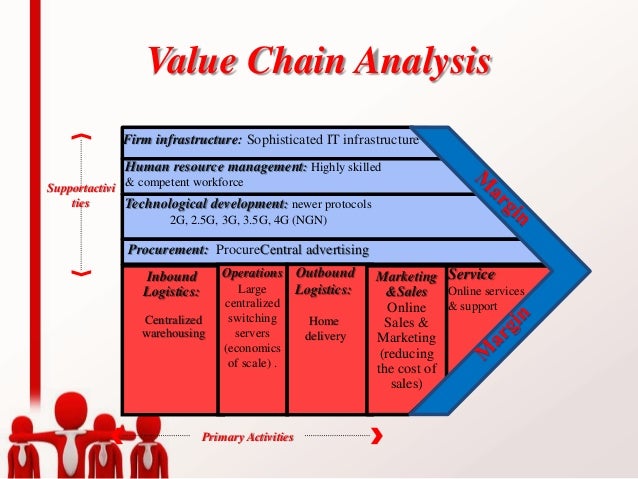 Value Chain Analysis

Supportactivities

Firm infrastructure: Sophisticated IT infrastructure

Human resource management: Highly skilled & competent workforce

Technological development: newer protocols 2G, 2.5G, 3G, 3.5G, 4G (NGN)

Procurement: ProcureCentral advertising

Margin

Inbound Logistics:

Centralized warehousing

Operations

Large centralized switching servers (economics of scale) .

Outbound Logistics:

Home delivery

Marketing &Sales

Online Sales & Marketing (reducing the cost of sales)

Service

Online services & support

Margin

Primary Activities